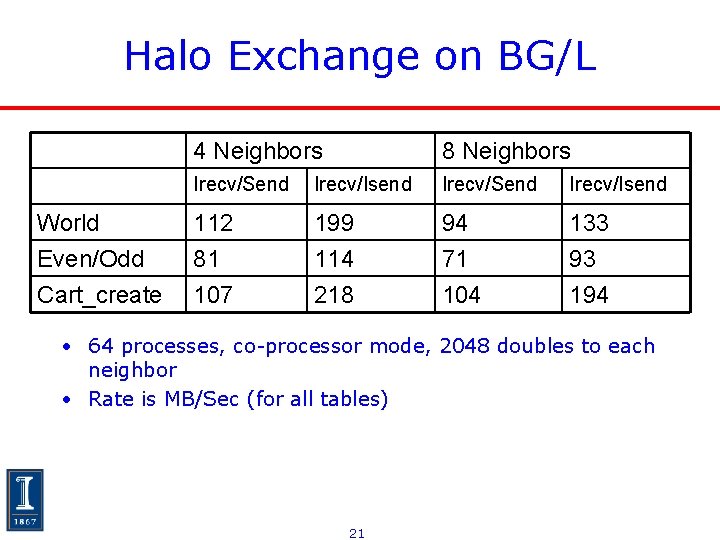 Halo Exchange on BG/L

| | 4 Neighbors | | 8 Neighbors | |
|---|---|---|---|---|
| | Irecv/Send | Irecv/Isend | Irecv/Send | Irecv/Isend |
| World | 112 | 199 | 94 | 133 |
| Even/Odd | 81 | 114 | 71 | 93 |
| Cart_create | 107 | 218 | 104 | 194 |

• 64 processes, co-processor mode, 2048 doubles to each neighbor
• Rate is MB/Sec (for all tables)

I
1867

21